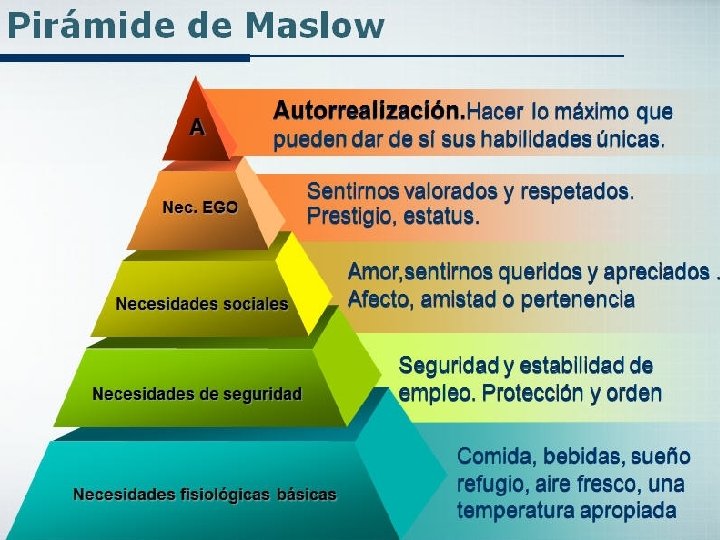 Pirámide de Maslow

A

Autorrealización.Hacer lo máximo que pueden dar de sí sus habilidades únicas.

Nec. EGO

Sentirnos valorados y respetados. Prestigio, estatus.

Necesidades sociales

Amor,sentirnos queridos y apreciados . Afecto, amistad o pertenencia

Necesidades de seguridad

Seguridad y estabilidad de empleo. Protección y orden

Necesidades fisiológicas básicas

Comida, bebidas, sueño refugio, aire fresco, una temperatura apropiada